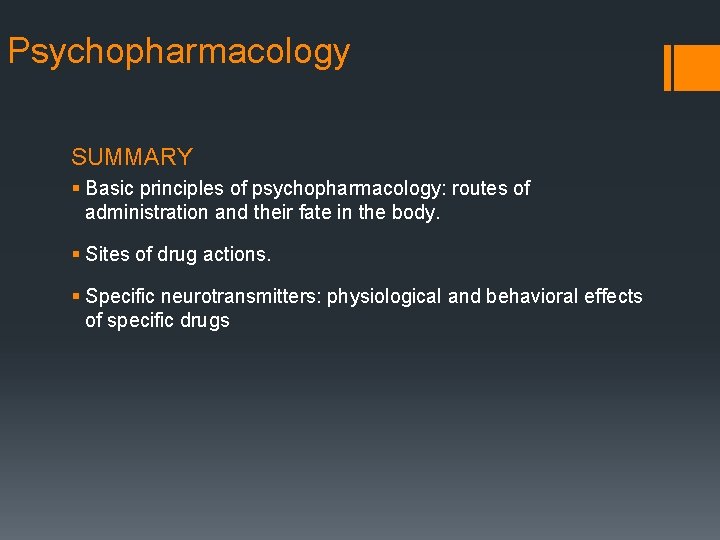 Psychopharmacology

SUMMARY

▪ Basic principles of psychopharmacology: routes of administration and their fate in the body.

▪ Sites of drug actions.

▪ Specific neurotransmitters: physiological and behavioral effects of specific drugs